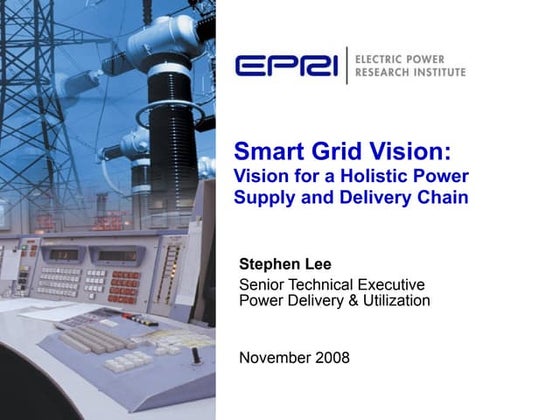 EPRI | ELECTRIC POWER RESEARCH INSTITUTE

Smart Grid Vision:
Vision for a Holistic Power Supply and Delivery Chain

Stephen Lee
Senior Technical Executive
Power Delivery & Utilization

November 2008